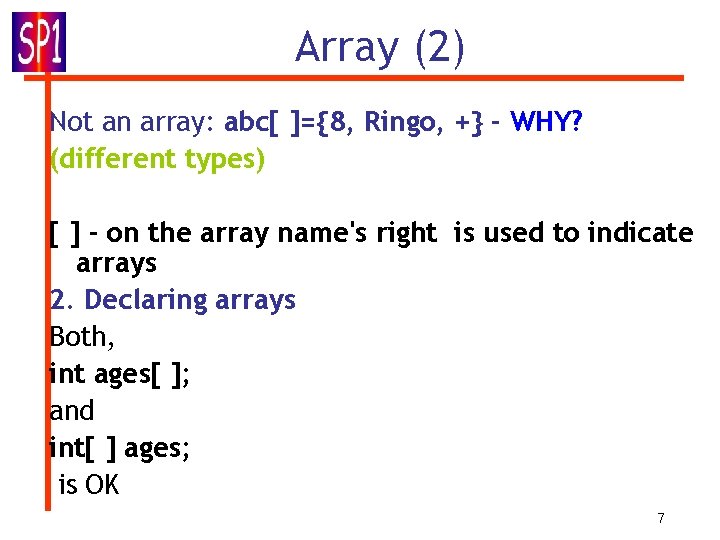 SP1

Array (2)

Not an array: abc[ ]={8, Ringo, +} - WHY? (different types)

[ ] - on the array name's right is used to indicate arrays

2. Declaring arrays

Both,

int ages[ ];

and

int[ ] ages;

is OK

7